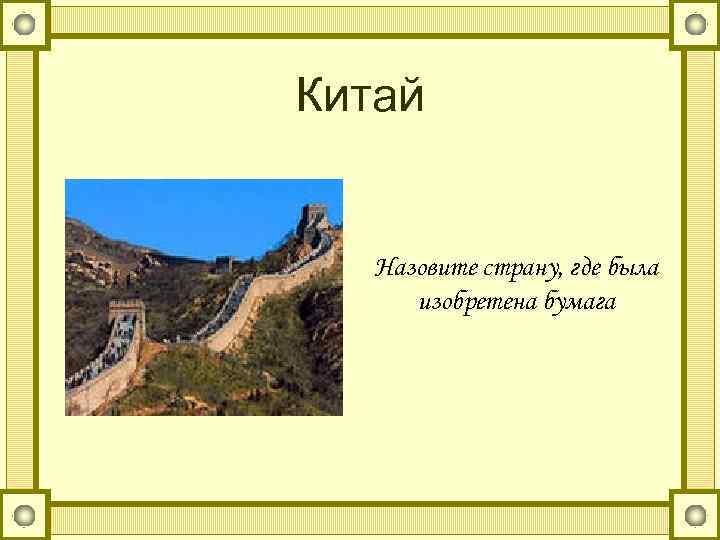 Китай

Назовите страну, где была изобретена бумага